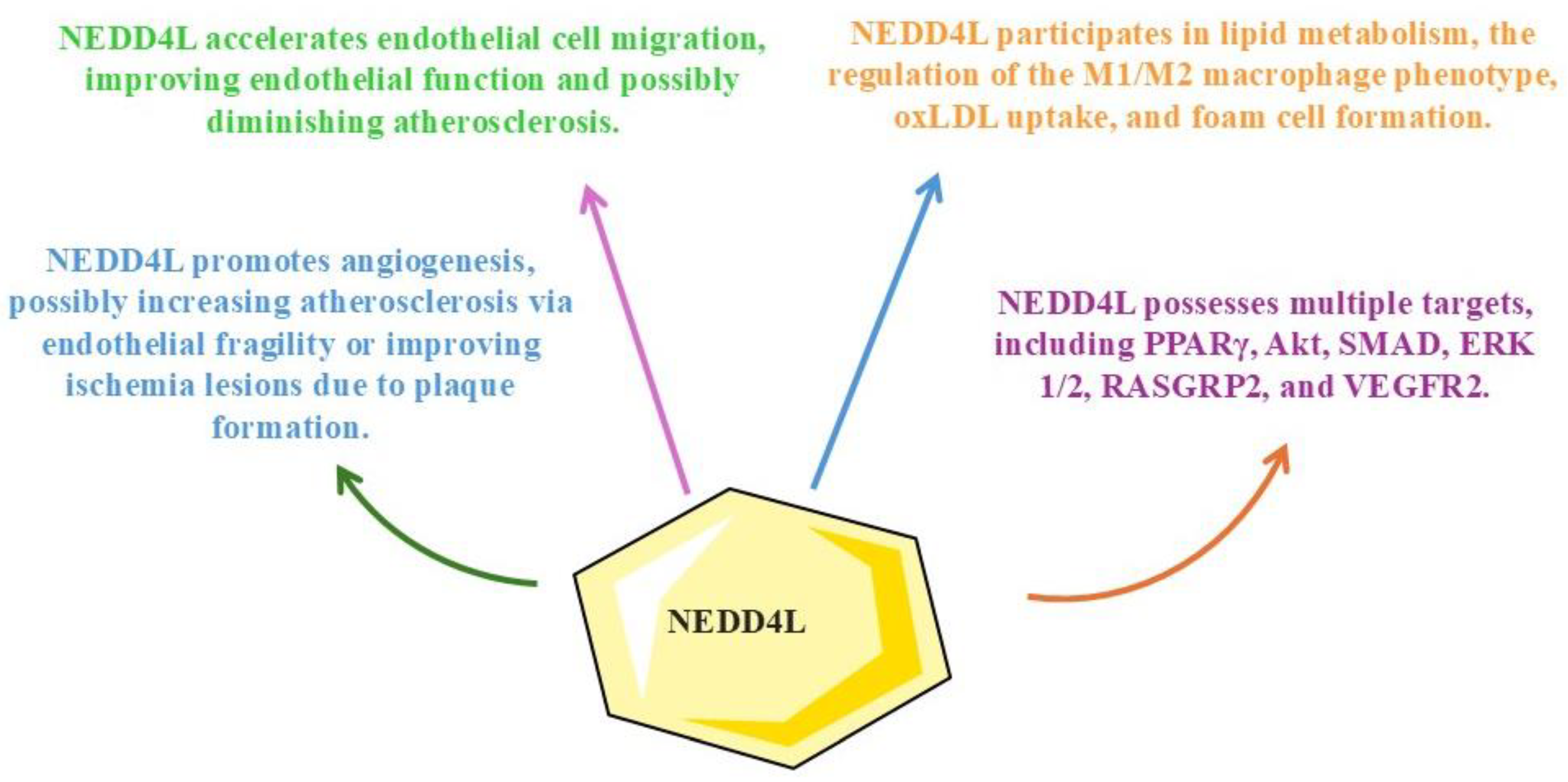 NEDD4L accelerates endothelial cell migration, improving endothelial function and possibly diminishing atherosclerosis.

NEDD4L participates in lipid metabolism, the regulation of the M1/M2 macrophage phenotype, oxLDL uptake, and foam cell formation.

NEDD4L promotes angiogenesis, possibly increasing atherosclerosis via endothelial fragility or improving ischemia lesions due to plaque formation.

NEDD4L possesses multiple targets, including PPARγ, Akt, SMAD, ERK 1/2, RASGRP2, and VEGFR2.

NEDD4L